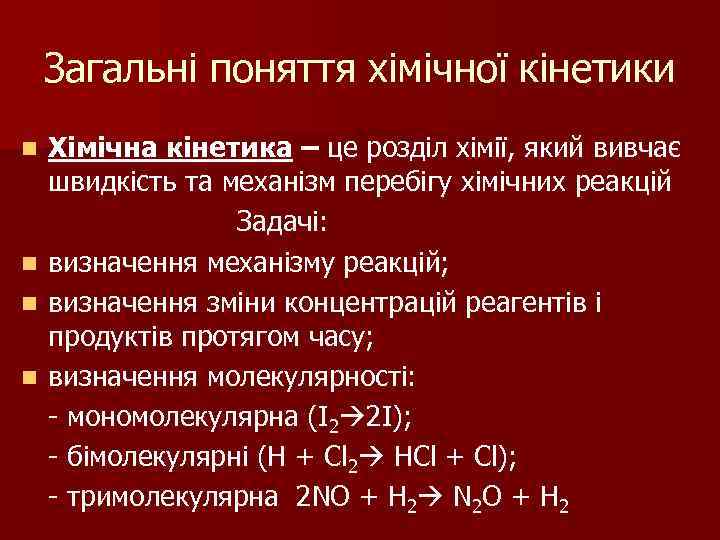 Загальні поняття хімічної кінетики

Хімічна кінетика – це розділ хімії, який вивчає швидкість та механізм перебігу хімічних реакцій

Задачі:

визначення механізму реакцій;

визначення зміни концентрацій реагентів і продуктів протягом часу;

визначення молекулярності:

- мономолекулярна ($I_2 \rightarrow 2I$);

- бімолекулярні ($H + Cl_2 \rightarrow HCl + Cl$);

- тримолекулярна $2NO + H_2 \rightarrow N_2O + H_2$